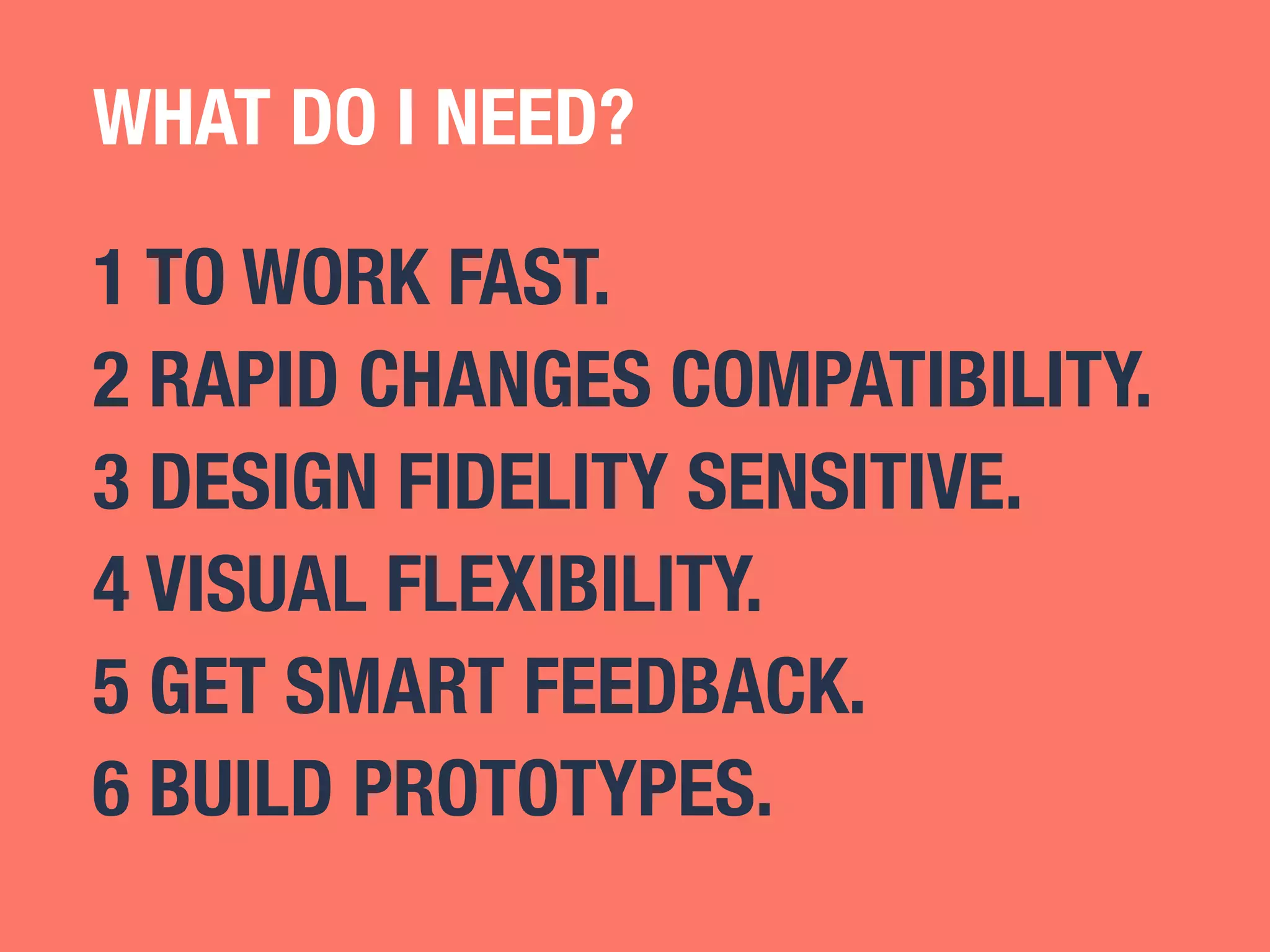 WHAT DO I NEED?

1 TO WORK FAST.
2 RAPID CHANGES COMPATIBILITY.
3 DESIGN FIDELITY SENSITIVE.
4 VISUAL FLEXIBILITY.
5 GET SMART FEEDBACK.
6 BUILD PROTOTYPES.